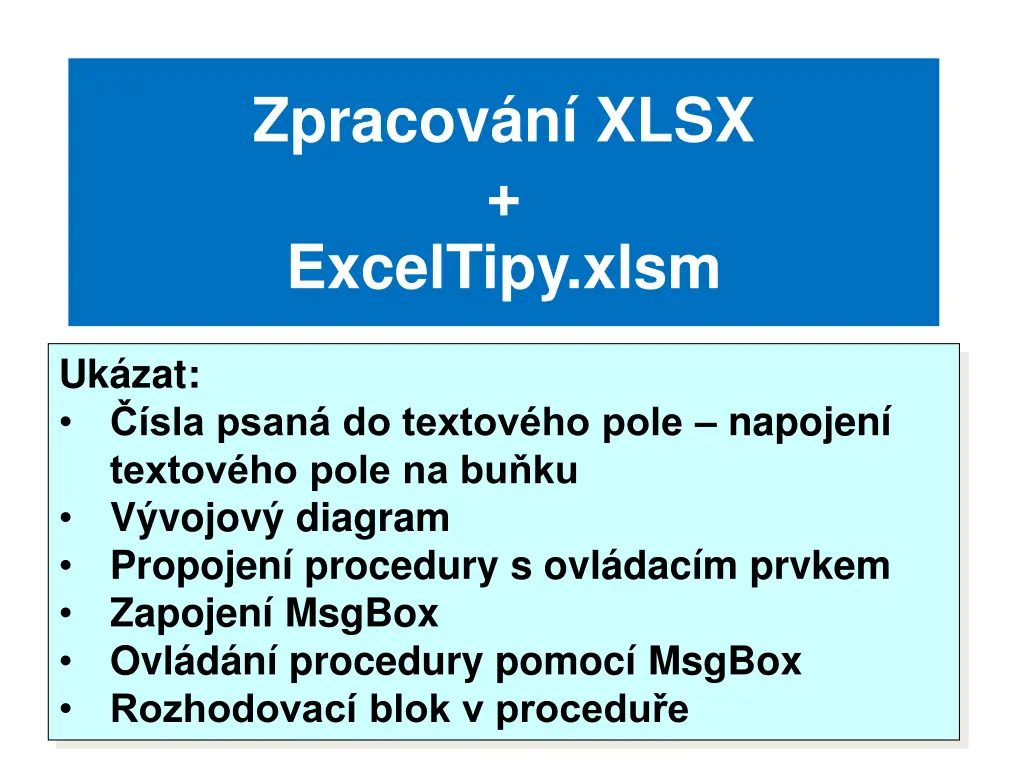 Zpracování XLSX
+
ExcelTipy.xlsm

Ukázat:
• Čísla psaná do textového pole – napojení textového pole na buňku
• Vývojový diagram
• Propojení procedury s ovládacím prvkem
• Zapojení MsgBox
• Ovládání procedury pomocí MsgBox
• Rozhodovací blok v proceduře